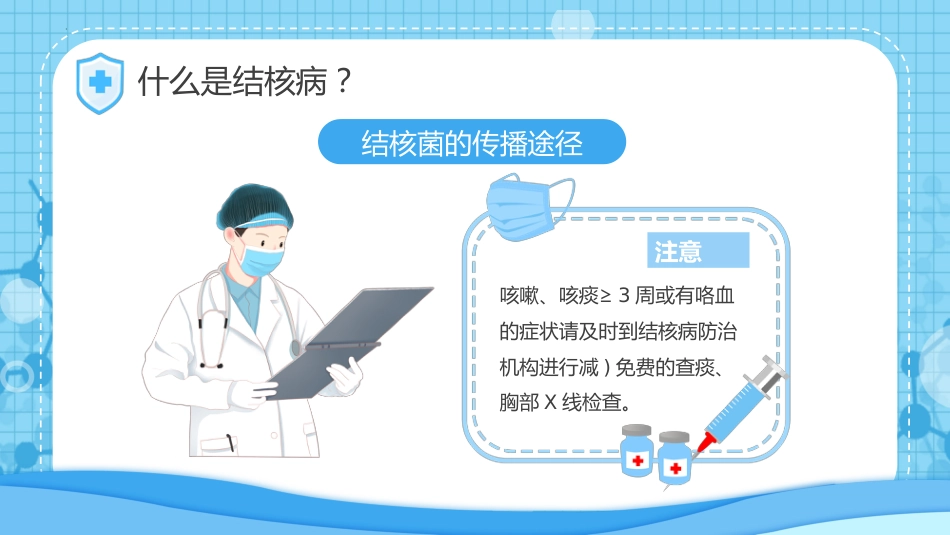 什么是结核病？

结核菌的传播途径

注意

咳嗽、咳痰≥ 3 周或有咯血的症状请及时到结核病防治机构进行减 ) 免费的查痰、胸部 X 线检查。